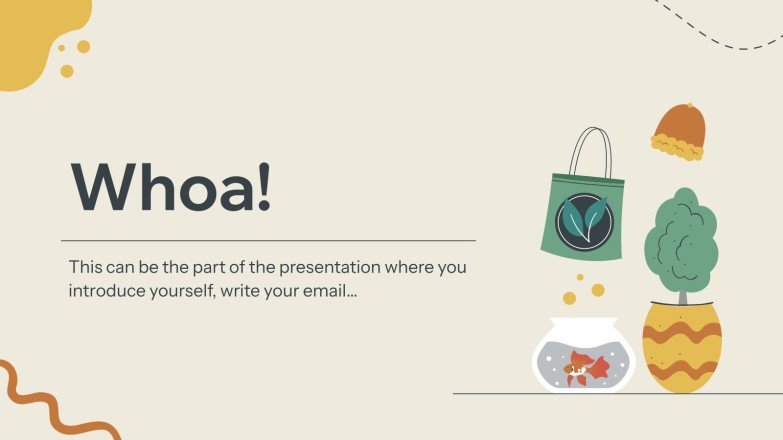 Whoa!

This can be the part of the presentation where you introduce yourself, write your email...